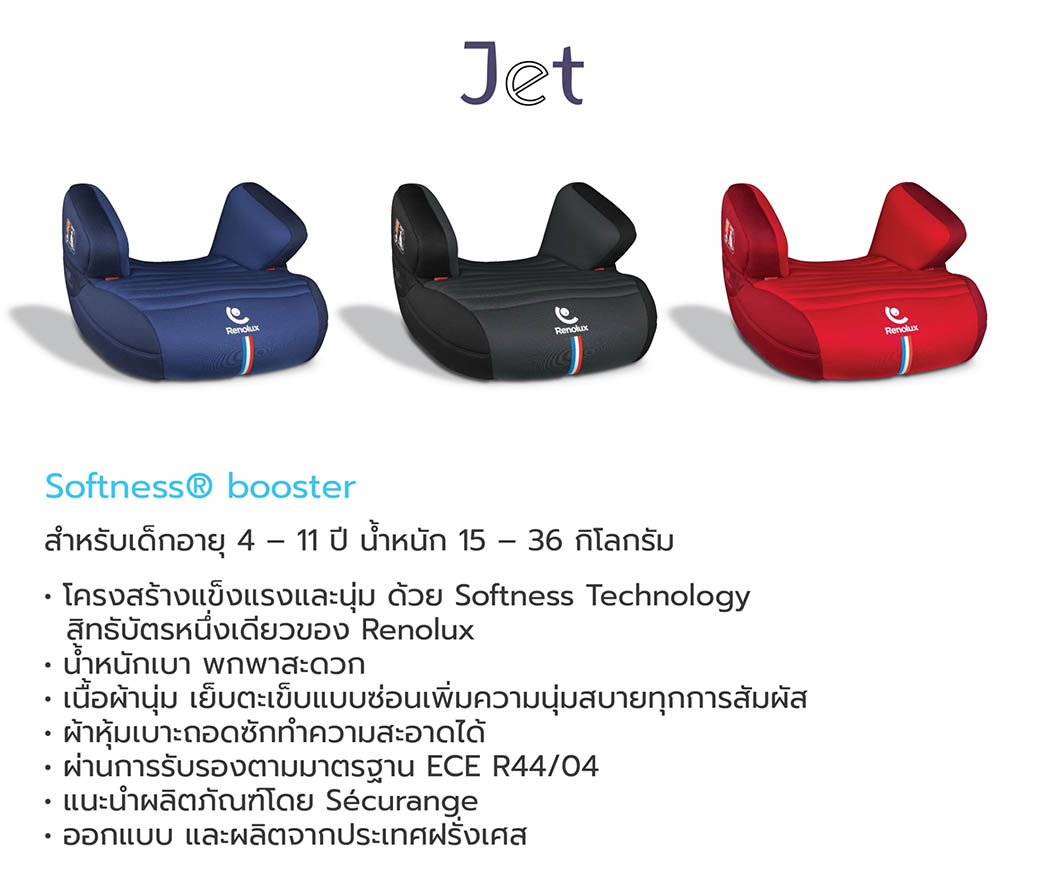 Jet

Renolux

Renolux

Renolux

Softness® booster

สำหรับเด็กอายุ 4 – 11 ปี น้ำหนัก 15 – 36 กิโลกรัม

• โครงสร้างแข็งแรงและนุ่ม ด้วย Softness Technology สิทธิบัตรหนึ่งเดียวของ Renolux
• น้ำหนักเบา พกพาสะดวก
• เนื้อผ้านุ่ม เย็บตะเข็บแบบซ่อนเพิ่มความนุ่มสบายทุกการสัมผัส
• ผ้าหุ้มเบาะถอดซักทำความสะอาดได้
• ผ่านการรับรองตามมาตรฐาน ECE R44/04
• แนะนำผลิตภัณฑ์โดย Sécurange
• ออกแบบ และผลิตจากประเทศฝรั่งเศส